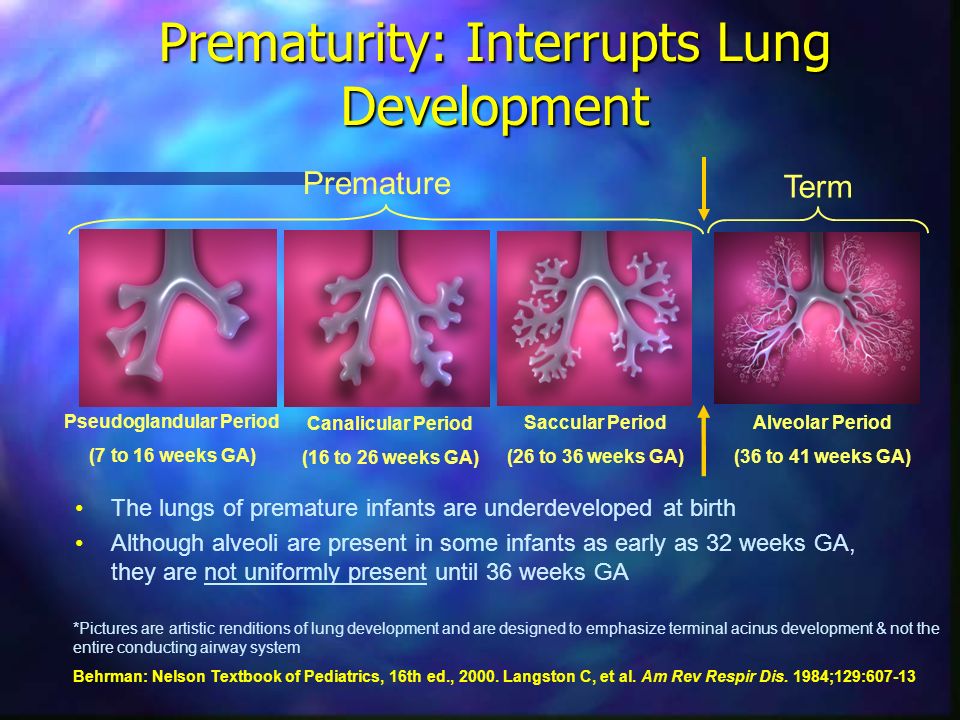 Prematurity: Interrupts Lung Development

Premature

Term

Pseudoglandular Period
(7 to 16 weeks GA)

Canalicular Period
(16 to 26 weeks GA)

Saccular Period
(26 to 36 weeks GA)

Alveolar Period
(36 to 41 weeks GA)

• The lungs of premature infants are underdeveloped at birth
• Although alveoli are present in some infants as early as 32 weeks GA, they are not uniformly present until 36 weeks GA

*Pictures are artistic renditions of lung development and are designed to emphasize terminal acinus development & not the entire conducting airway system

Behrman: Nelson Textbook of Pediatrics, 16th ed., 2000. Langston C, et al. Am Rev Respir Dis. 1984;129:607-13